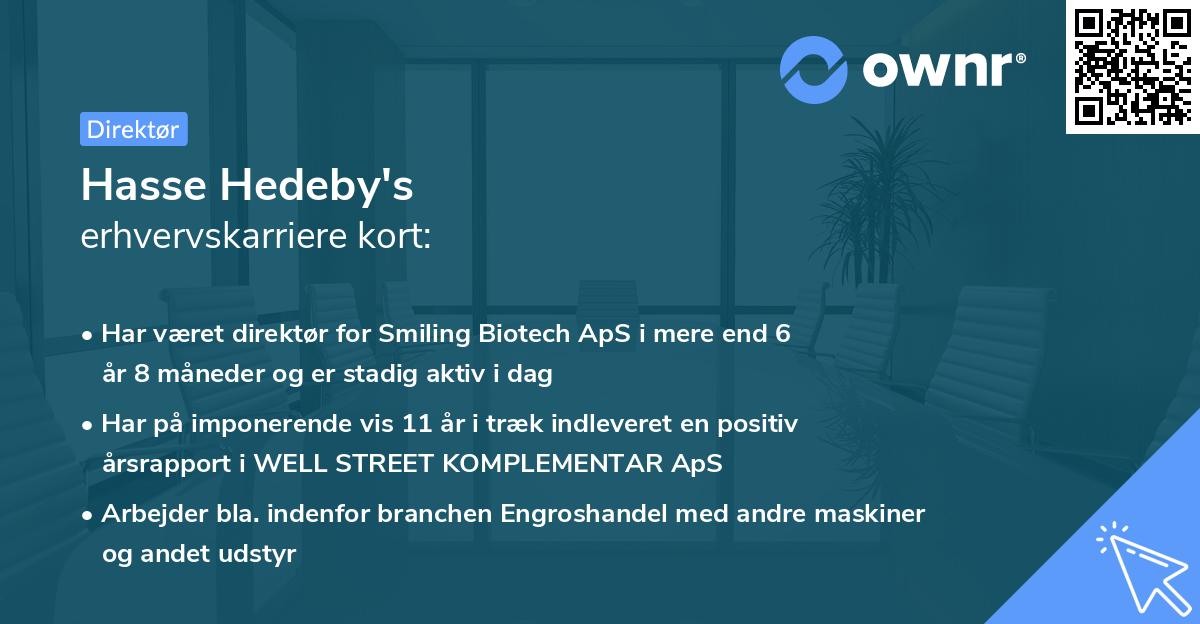 ownr®

Direktør

Hasse Hedeby's
erhvervskarriere kort:

• Har været direktør for Smiling Biotech ApS i mere end 6 år 8 måneder og er stadig aktiv i dag

• Har på imponerende vis 11 år i træk indleveret en positiv årsrapport i WELL STREET KOMPLEMENTAR ApS

• Arbejder bla. indenfor branchen Engroshandel med andre maskiner og andet udstyr